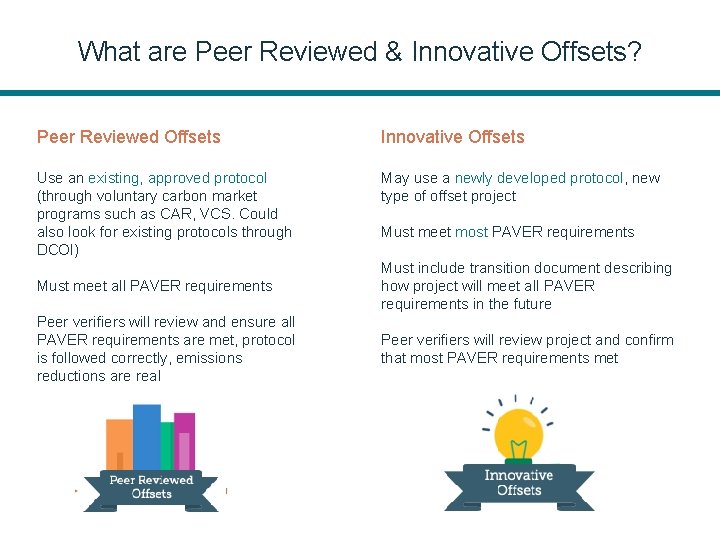 What are Peer Reviewed & Innovative Offsets?

Peer Reviewed Offsets

Use an existing, approved protocol (through voluntary carbon market programs such as CAR, VCS. Could also look for existing protocols through DCOI)

Must meet all PAVER requirements

Peer verifiers will review and ensure all PAVER requirements are met, protocol is followed correctly, emissions reductions are real

Peer Reviewed Offsets

Innovative Offsets

May use a newly developed protocol, new type of offset project

Must meet most PAVER requirements

Must include transition document describing how project will meet all PAVER requirements in the future

Peer verifiers will review project and confirm that most PAVER requirements met

Innovative Offsets